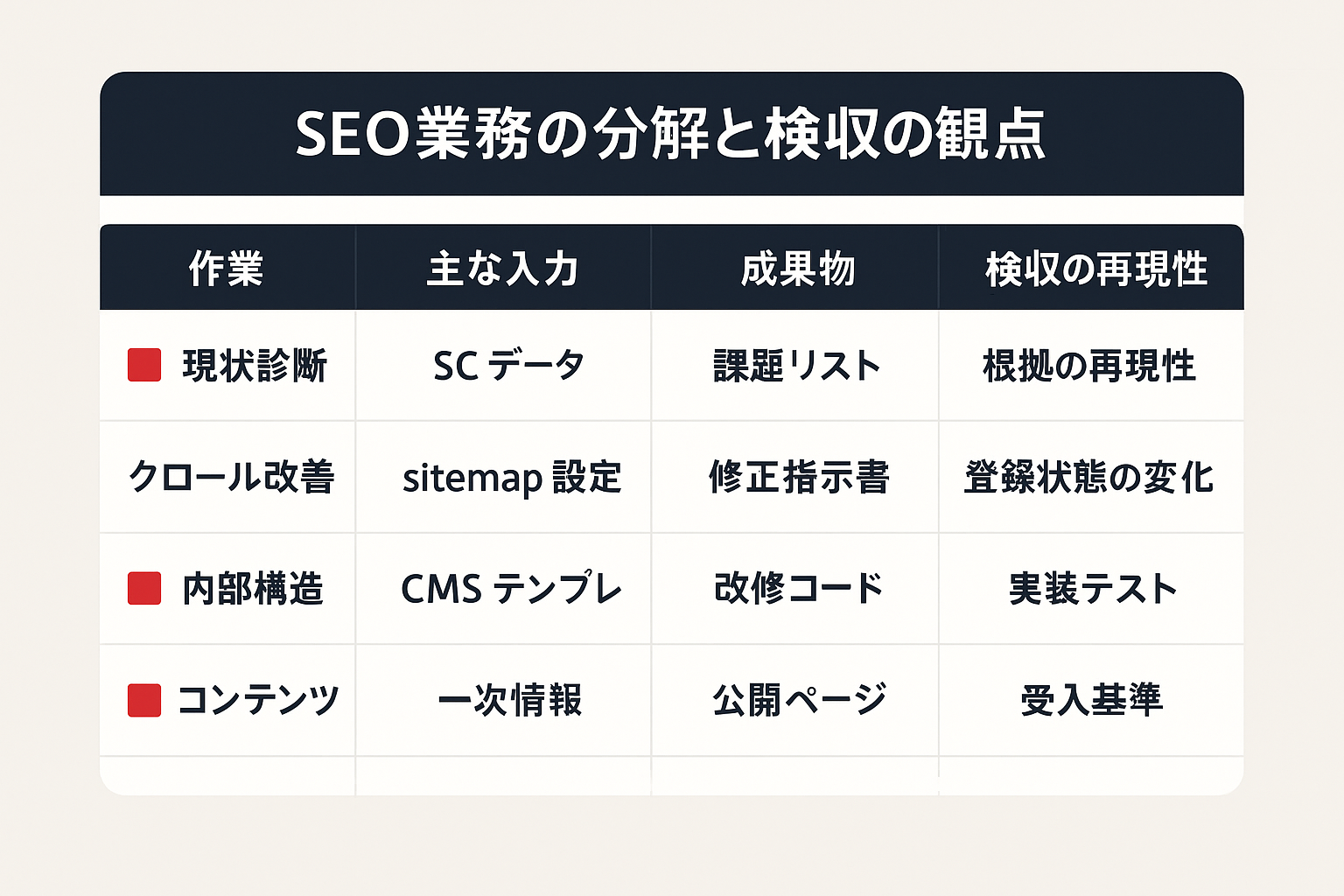 SEO業務の分解と検収の観点

| 作業 | 主な入力 | 成果物 | 検収の再現性 |
|---|---|---|---|
| 現状診断 | SC データ | 課題リスト | 根拠の再現性 |
| クロール改善 | sitemap 設定 | 修正指示書 | 登録状態の変化 |
| 内部構造 | CMS テンプレ | 改修コード | 実装テスト |
| コンテンツ | 一次情報 | 公開ページ | 受入基準 |